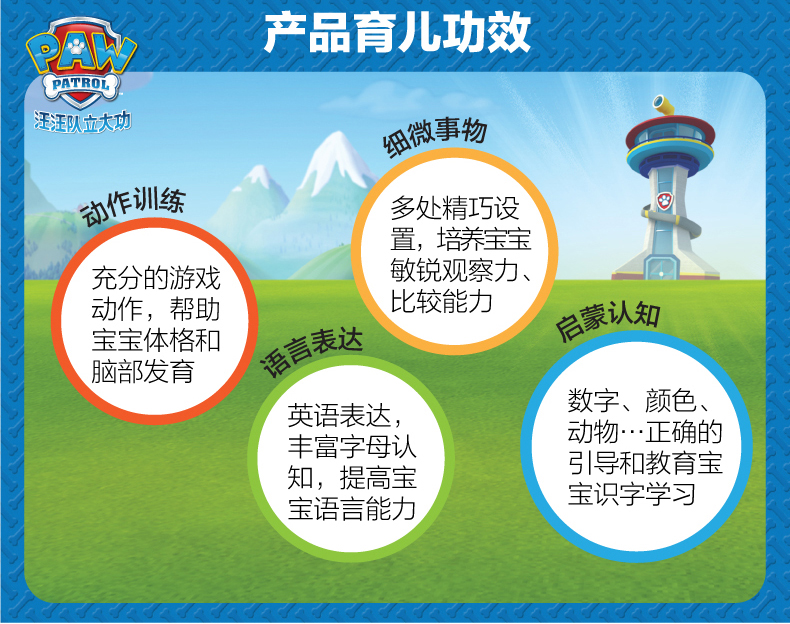 PAW PATROL
汪汪队立大功

产品育儿功效

动作训练
充分的游戏动作，帮助宝宝体格和脑部发育

细微事物
多处精巧设置，培养宝宝敏锐观察力、比较能力

语言表达
英语表达，丰富字母认知，提高宝宝语言能力

启蒙认知
数字、颜色、动物…正确的引导和教育宝宝识字学习